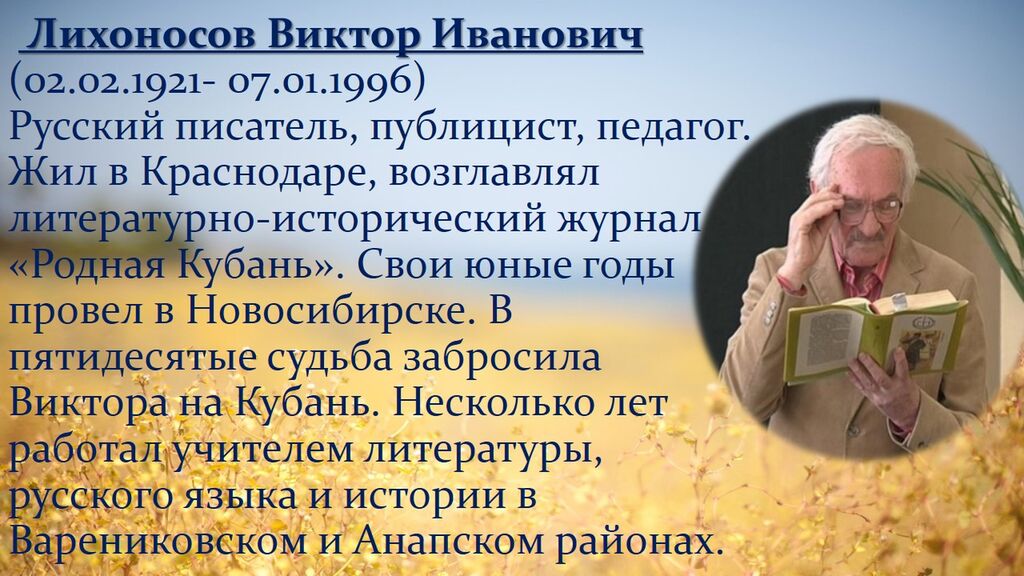 Лихоносов Виктор Иванович
(02.02.1921- 07.01.1996)
Русский писатель, публицист, педагог. Жил в Краснодаре, возглавлял литературно-исторический журнал «Родная Кубань». Свои юные годы провел в Новосибирске. В пятидесятые судьба забросила Виктора на Кубань. Несколько лет работал учителем литературы, русского языка и истории в Варениковском и Анапском районах.